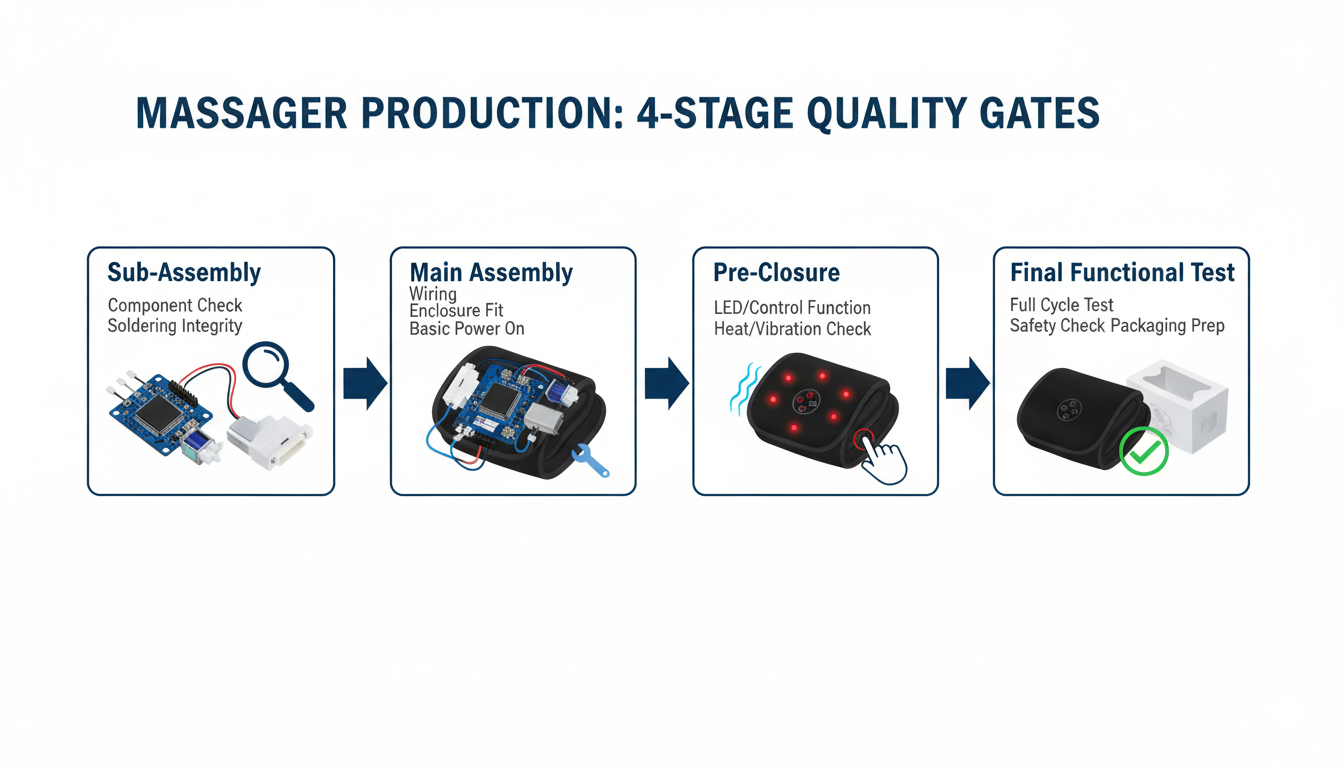 MASSAGER PRODUCTION: 4-STAGE QUALITY GATES

Sub-Assembly
Component Check
Soldering Integrity

Main Assembly
Wiring
Enclosure Fit
Basic Power On

Pre-Closure
LED/Control Function
Heat/Vibration Check

Final Functional Test
Full Cycle Test
Safety Check Packaging Prep